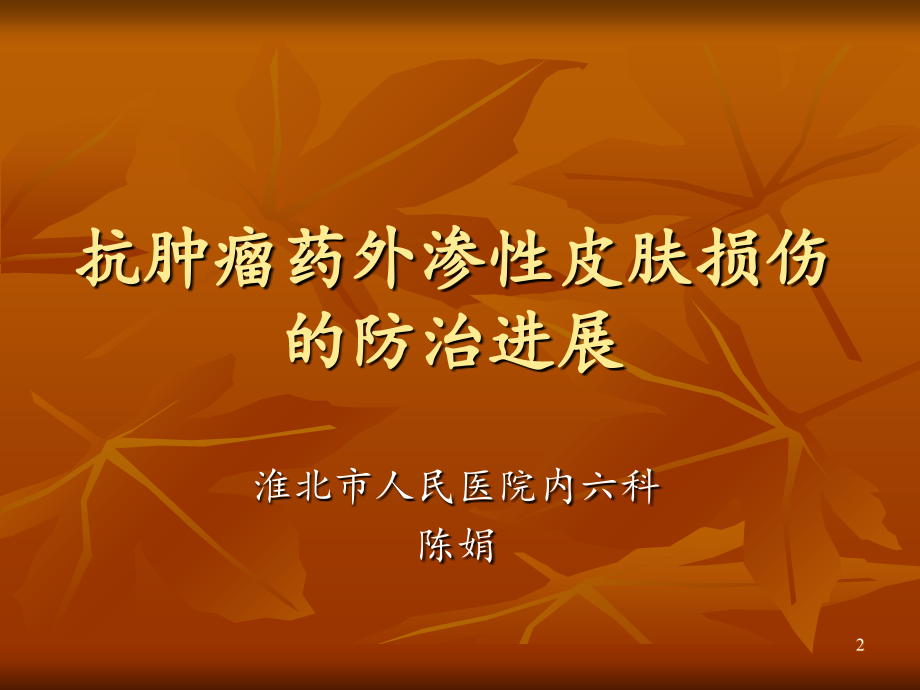 抗肿瘤药外渗性皮肤损伤的防治进展

淮北市人民医院内六科
陈娟

2